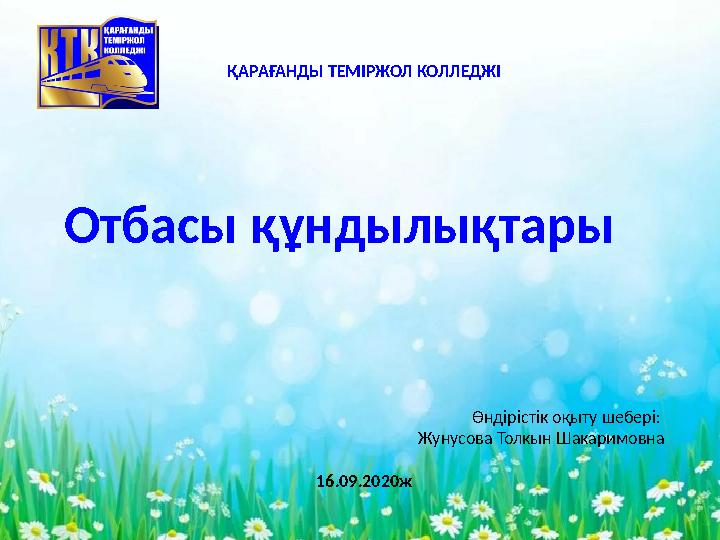 КТК ҚАРАҒАНДЫ ТЕМІРЖОЛ КОЛЛЕДЖІ

ҚАРАҒАНДЫ ТЕМІРЖОЛ КОЛЛЕДЖІ

Отбасы құндылықтары

Өндірістік оқыту шебері:
Жунусова Толкын Шакаримовна

16.09.2020ж